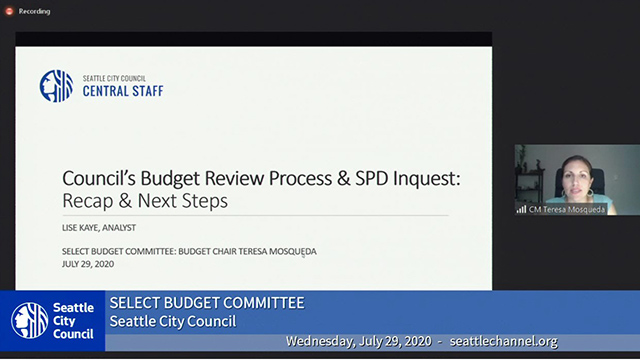 Recording

SEATTLE CITY COUNCIL
CENTRAL STAFF

Council's Budget Review Process & SPD Inquest: Recap & Next Steps

LISE KAYE, ANALYST

SELECT BUDGET COMMITTEE: BUDGET CHAIR TERESA MOSQUEDA
JULY 29, 2020

CM Teresa Mosqueda

Seattle City Council

SELECT BUDGET COMMITTEE
Seattle City Council

Wednesday, July 29, 2020 - seattlechannel.org